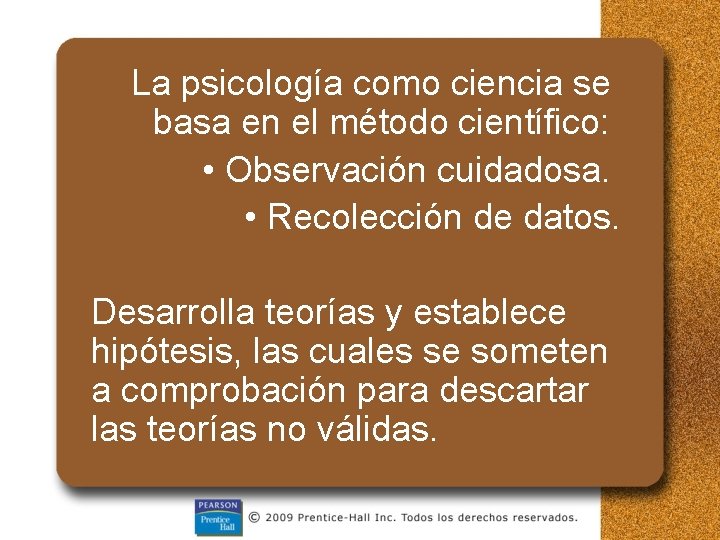 La psicología como ciencia se basa en el método científico:

• Observación cuidadosa.

• Recolección de datos.

Desarrolla teorías y establece hipótesis, las cuales se someten a comprobación para descartar las teorías no válidas.

PEARSON Prentice Hall

© 2009 Prentice-Hall Inc. Todos los derechos reservados.